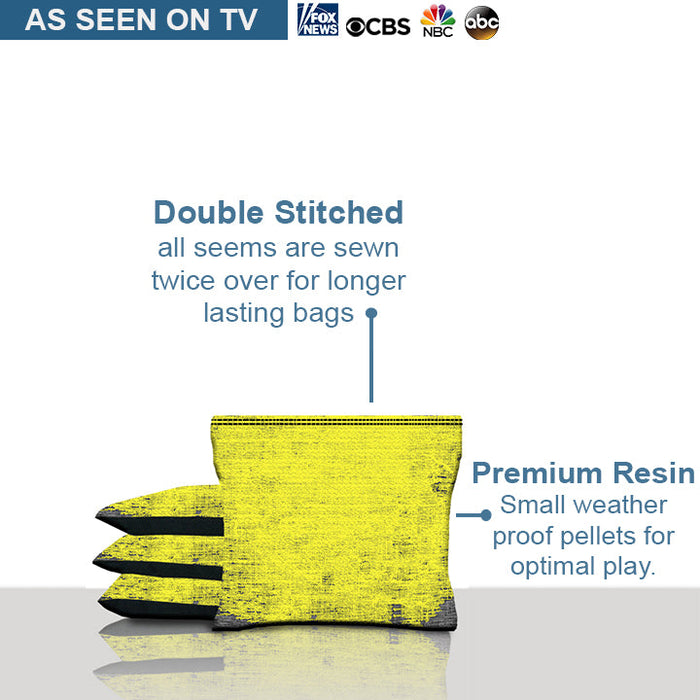 AS SEEN ON TV

FOX NEWS CBS NBC abc

Double Stitched
all seems are sewn twice over for longer lasting bags

Premium Resin
Small weather proof pellets for optimal play.